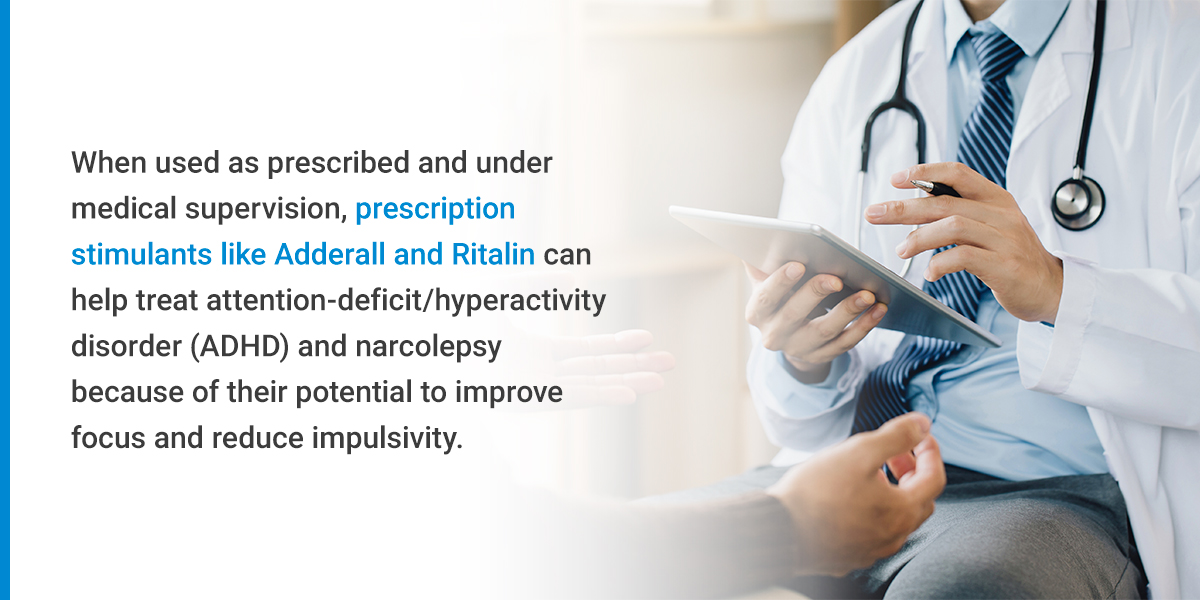 When used as prescribed and under medical supervision, prescription stimulants like Adderall and Ritalin can help treat attention-deficit/hyperactivity disorder (ADHD) and narcolepsy because of their potential to improve focus and reduce impulsivity.